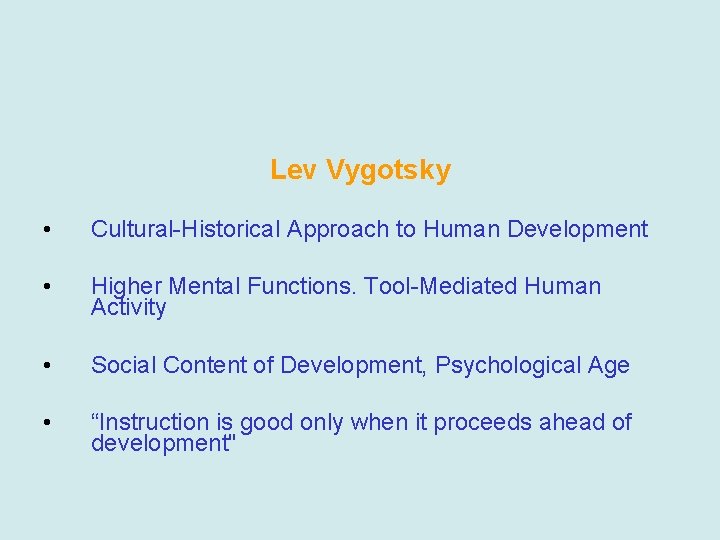 Lev Vygotsky

• Cultural-Historical Approach to Human Development

• Higher Mental Functions. Tool-Mediated Human Activity

• Social Content of Development, Psychological Age

• “Instruction is good only when it proceeds ahead of development"